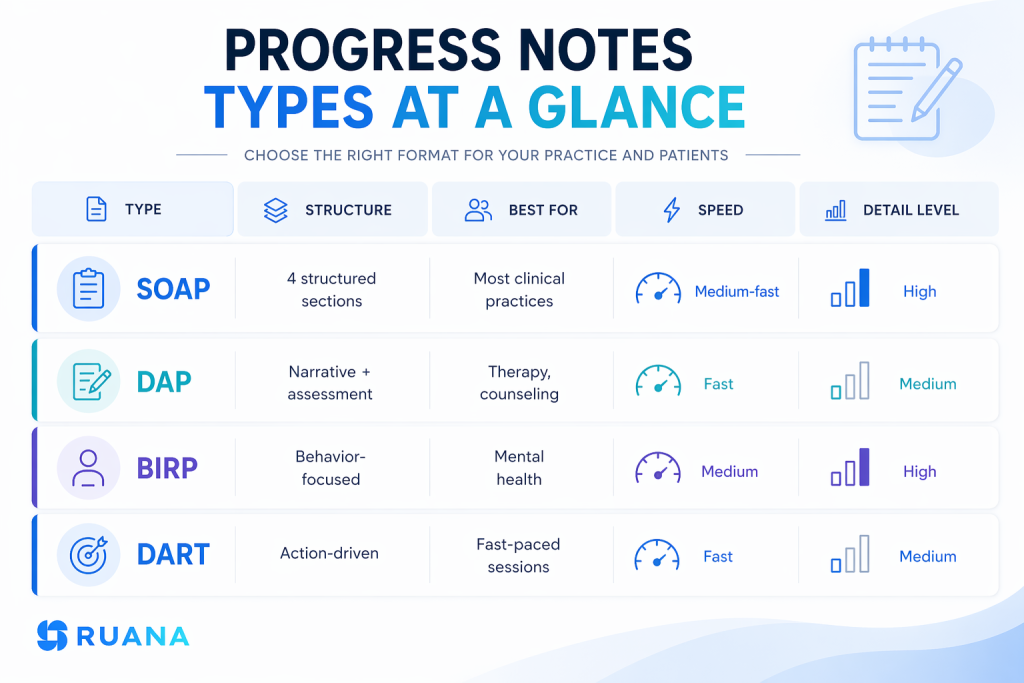 PROGRESS NOTES
TYPES AT A GLANCE

CHOOSE THE RIGHT FORMAT FOR YOUR PRACTICE AND PATIENTS

| TYPE | STRUCTURE | BEST FOR | SPEED | DETAIL LEVEL |
|---|---|---|---|---|
| SOAP | 4 structured sections | Most clinical practices | Medium-fast | High |
| DAP | Narrative + assessment | Therapy, counseling | Fast | Medium |
| BIRP | Behavior-focused | Mental health | Medium | High |
| DART | Action-driven | Fast-paced sessions | Fast | Medium |

RUANA